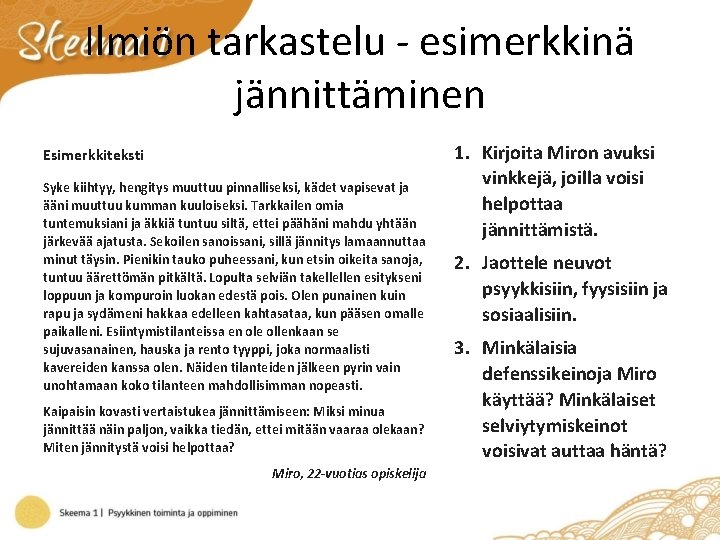 Skeema

Ilmiön tarkastelu - esimerkkinä jännittäminen

Esimerkkiteksti

Syke kiihtyy, hengitys muuttuu pinnalliseksi, kädet vapisevat ja ääni muuttuu kumman kuuloiseksi. Tarkkailen omia tuntemuksiani ja äkkiä tuntuu siltä, ettei päähäni mahdu yhtään järkevää ajatusta. Sekoilen sanoissani, sillä jännitys lamaannuttaa minut täysin. Pienikin tauko puheessani, kun etsin oikeita sanoja, tuntuu äärettömän pitkältä. Lopulta selviän takellellen esitykseni loppuun ja kompuroin luokan edestä pois. Olen punainen kuin rapu ja sydämeni hakkaa edelleen kahtasataa, kun pääsen omalle paikalleni. Esiintymistilanteissa en ole ollenkaan se sujuvasanainen, hauska ja rento tyyppi, joka normaalisti kavereiden kanssa olen. Näiden tilanteiden jälkeen pyrin vain unohtamaan koko tilanteen mahdollisimman nopeasti.

Kaipaisin kovasti vertaistukea jännittämiseen: Miksi minua jännittää näin paljon, vaikka tiedän, ettei mitään vaaraa olekaan? Miten jännitystä voisi helpottaa?

Miro, 22-vuotias opiskelija

1. Kirjoita Miron avuksi vinkkejä, joilla voisi helpottaa jännittämistä.
2. Jaottele neuvot psyykkisiin, fyysisiin ja sosiaalisiin.
3. Minkälaisia defenssikeinoja Miro käyttää? Minkälaiset selviytymiskeinot voisivat auttaa häntä?

Skeema 1 | Psyykkinen toiminta ja oppiminen